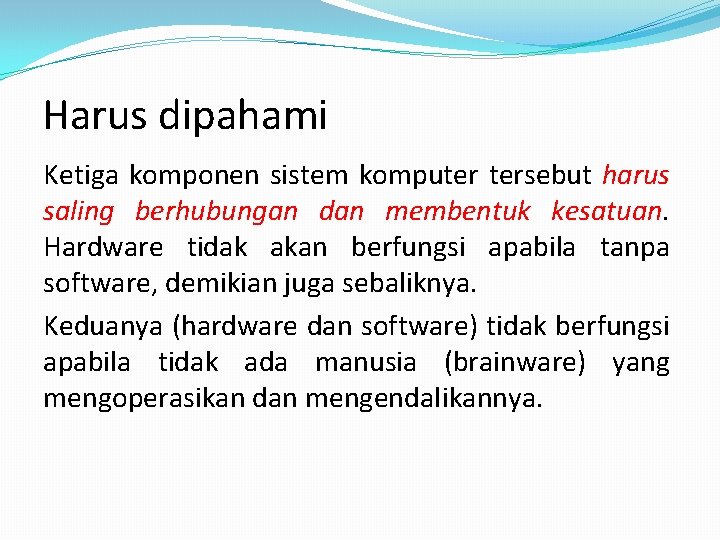 Harus dipahami

Ketiga komponen sistem komputer tersebut harus saling berhubungan dan membentuk kesatuan. Hardware tidak akan berfungsi apabila tanpa software, demikian juga sebaliknya.

Keduanya (hardware dan software) tidak berfungsi apabila tidak ada manusia (brainware) yang mengoperasikan dan mengendalikannya.